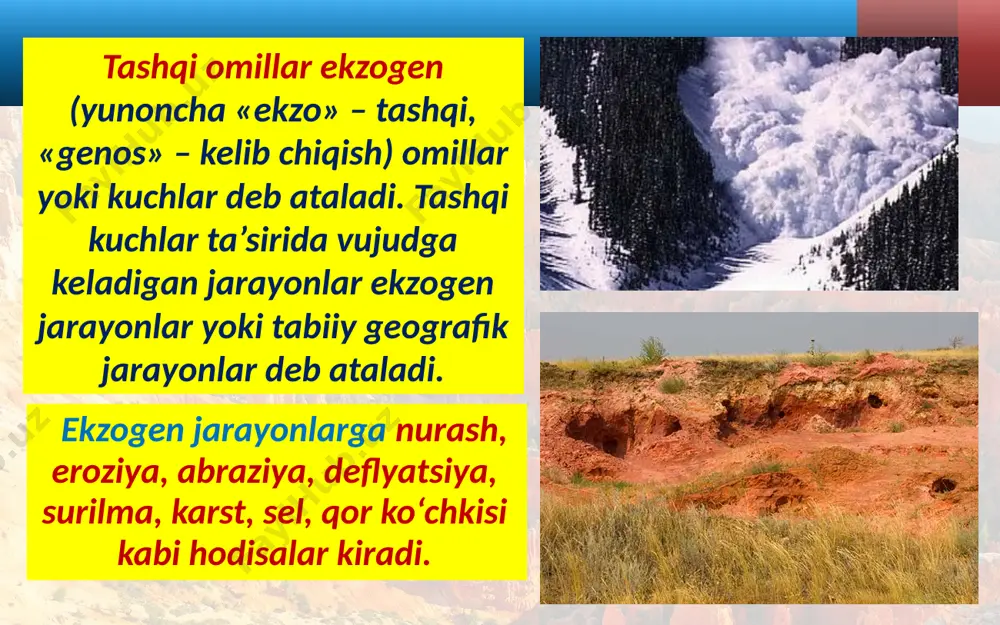 Tashqi omillar ekzogen (yunoncha «ekzo» – tashqi, «genos» – kelib chiqish) omillar yoki kuchlar deb ataladi. Tashqi kuchlar ta’sirida vujudga keladigan jarayonlar ekzogen jarayonlar yoki tabiiy geografik jarayonlar deb ataladi.

Ekzogen jarayonlarga nurash, eroziya, abraziya, deflyatsiya, surilma, karst, sel, qor ko‘chkisi kabi hodisalar kiradi.